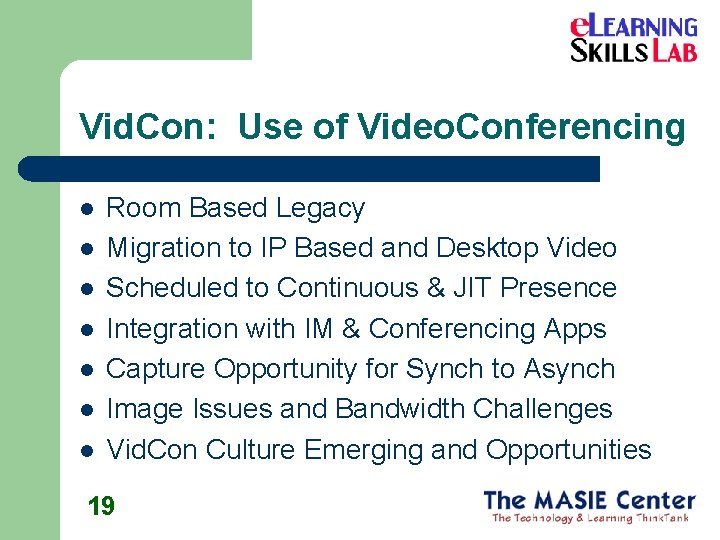 eLEARNING SKILLS LAB

VidCon: Use of VideoConferencing

- Room Based Legacy
- Migration to IP Based and Desktop Video
- Scheduled to Continuous & JIT Presence
- Integration with IM & Conferencing Apps
- Capture Opportunity for Synch to Asynch
- Image Issues and Bandwidth Challenges
- VidCon Culture Emerging and Opportunities

19

The MASIE Center
The Technology & Learning ThinkTank